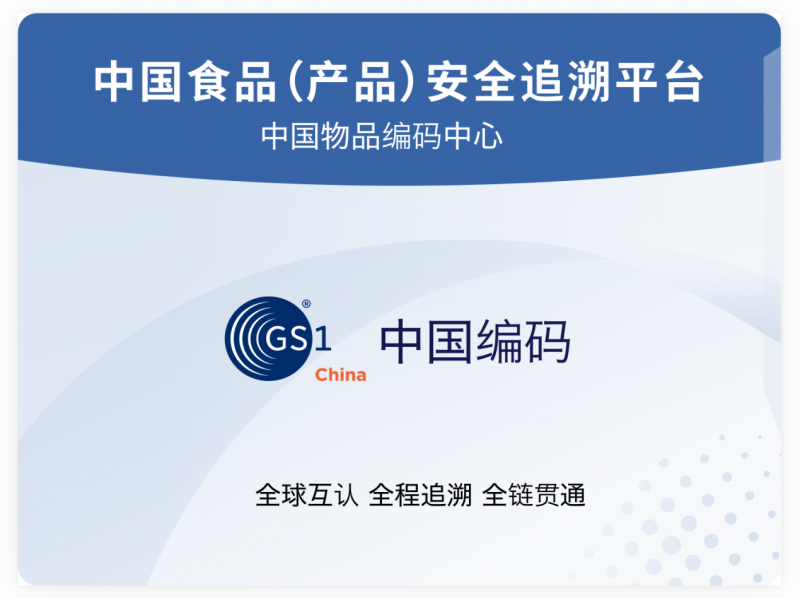 中国食品(产品)安全追溯平台
中国物品编码中心

GS1®
China
中国编码

全球互认 全程追溯 全链贯通